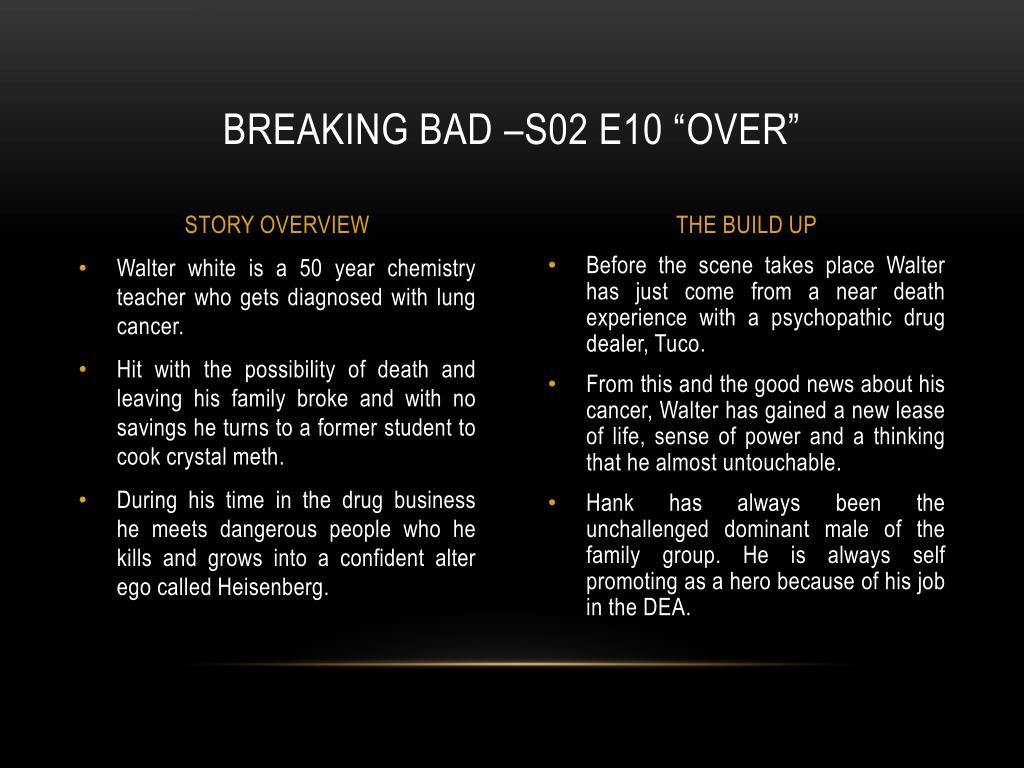 BREAKING BAD –S02 E10 “OVER”

STORY OVERVIEW

• Walter white is a 50 year chemistry teacher who gets diagnosed with lung cancer.

• Hit with the possibility of death and leaving his family broke and with no savings he turns to a former student to cook crystal meth.

• During his time in the drug business he meets dangerous people who he kills and grows into a confident alter ego called Heisenberg.

THE BUILD UP

• Before the scene takes place Walter has just come from a near death experience with a psychopathic drug dealer, Tuco.

• From this and the good news about his cancer, Walter has gained a new lease of life, sense of power and a thinking that he almost untouchable.

• Hank has always been the unchallenged dominant male of the family group. He is always self promoting as a hero because of his job in the DEA.